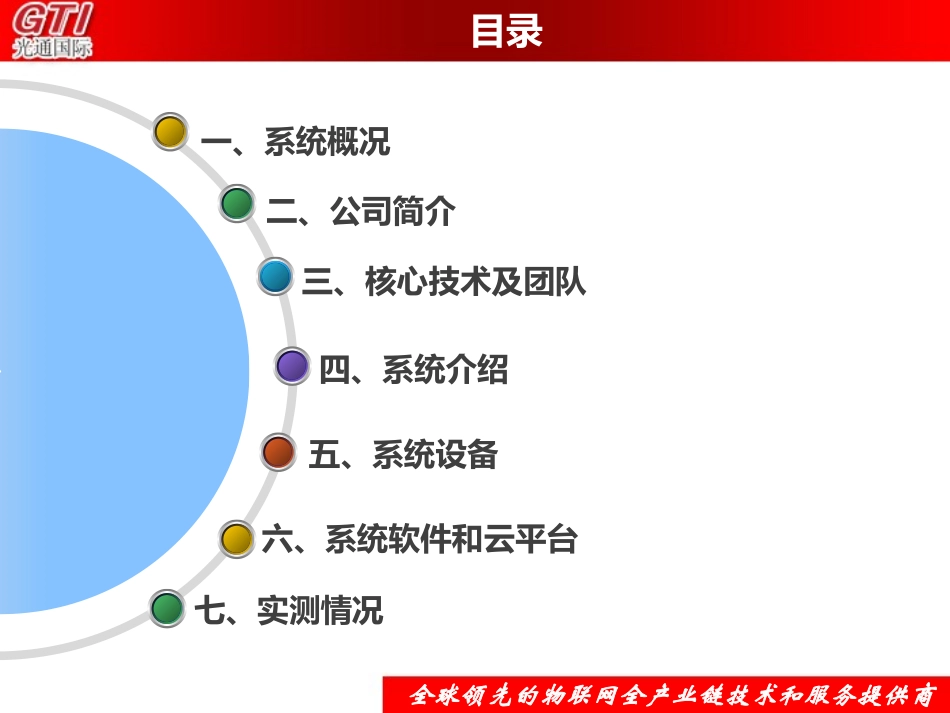 GTI
光通国际

目录

一、系统概况

二、公司简介

三、核心技术及团队

四、系统介绍

五、系统设备

六、系统软件和云平台

七、实测情况

全球领先的物联网全产业链技术和服务提供商